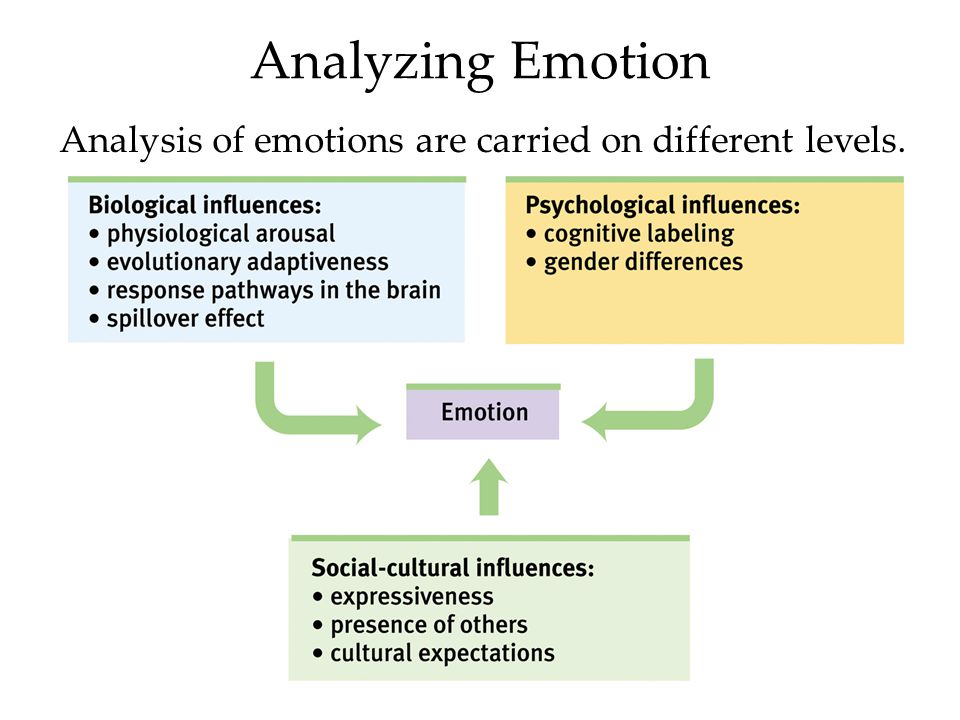 Analyzing Emotion

Analysis of emotions are carried on different levels.

Biological influences:
• physiological arousal
• evolutionary adaptiveness
• response pathways in the brain
• spillover effect

Psychological influences:
• cognitive labeling
• gender differences

Emotion

Social-cultural influences:
• expressiveness
• presence of others
• cultural expectations